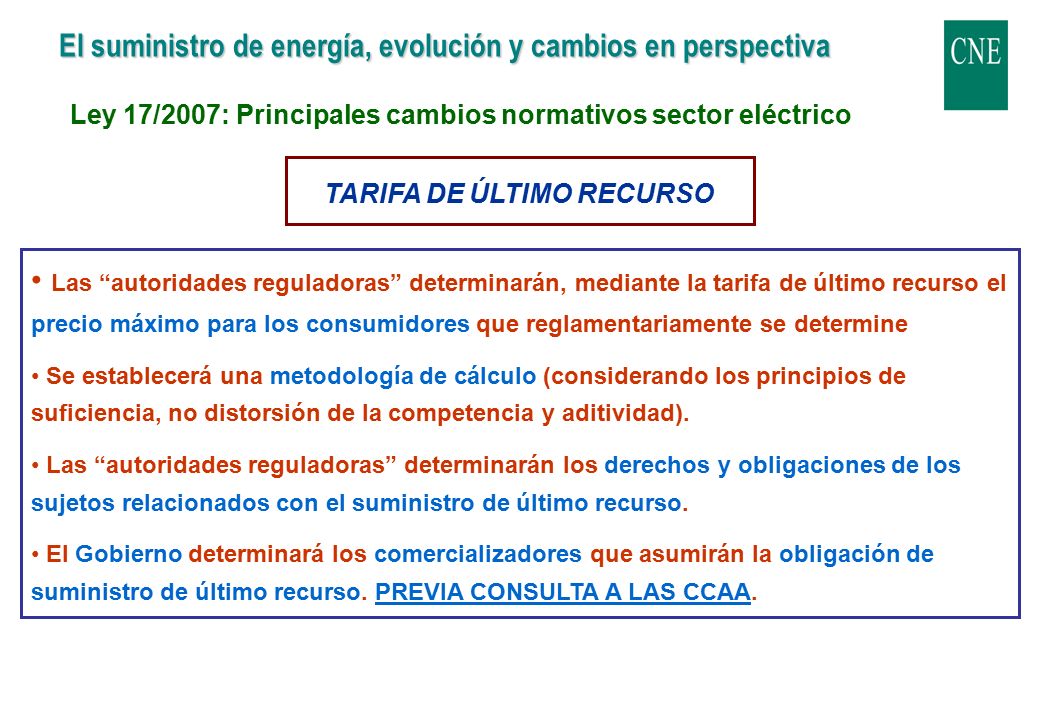 El suministro de energía, evolución y cambios en perspectiva

CNE

Ley 17/2007: Principales cambios normativos sector eléctrico

TARIFA DE ÚLTIMO RECURSO

• Las “autoridades reguladoras” determinarán, mediante la tarifa de último recurso el precio máximo para los consumidores que reglamentariamente se determine

• Se establecerá una metodología de cálculo (considerando los principios de suficiencia, no distorsión de la competencia y aditividad).

• Las “autoridades reguladoras” determinarán los derechos y obligaciones de los sujetos relacionados con el suministro de último recurso.

• El Gobierno determinará los comercializadores que asumirán la obligación de suministro de último recurso. PREVIA CONSULTA A LAS CCAA.